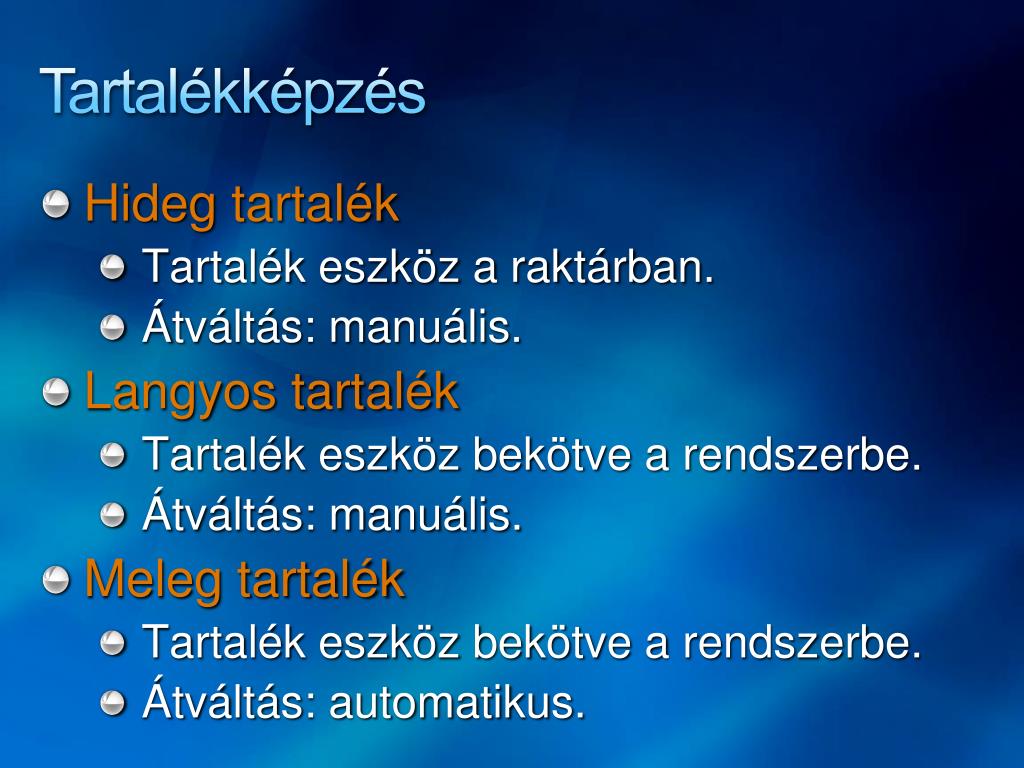 Tartalékképzés

Hideg tartalék
Tartalék eszköz a raktárban.
Átváltás: manuális.
Langyos tartalék
Tartalék eszköz bekötve a rendszerbe.
Átváltás: manuális.
Meleg tartalék
Tartalék eszköz bekötve a rendszerbe.
Átváltás: automatikus.